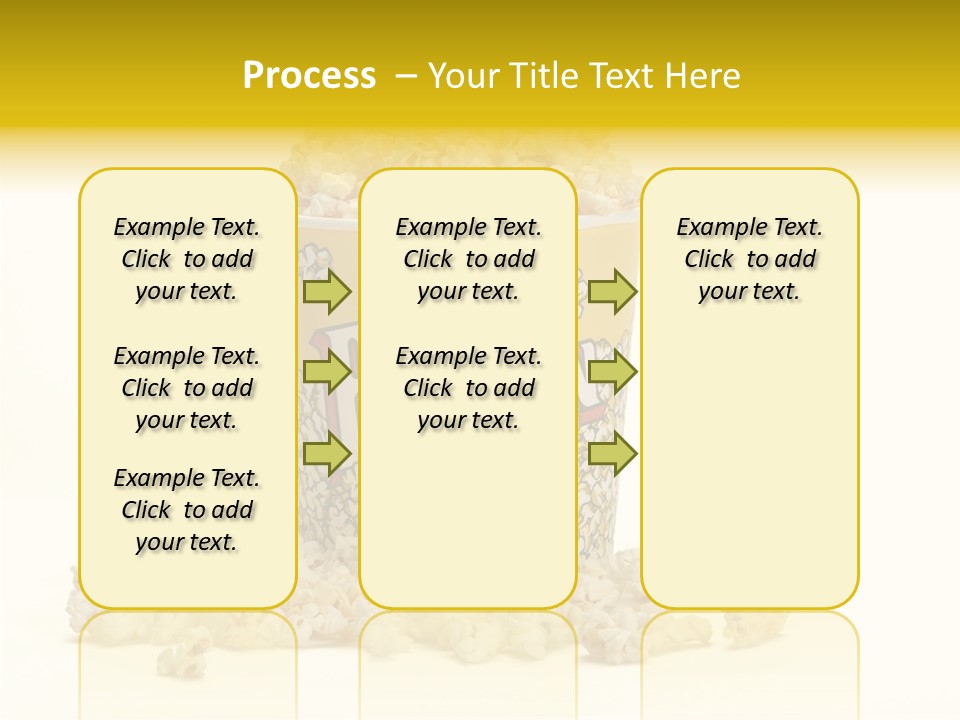 Process – Your Title Text Here

Example Text. Click to add your text.

Example Text. Click to add your text.

Example Text. Click to add your text.

Example Text. Click to add your text.

Example Text. Click to add your text.

Example Text. Click to add your text.